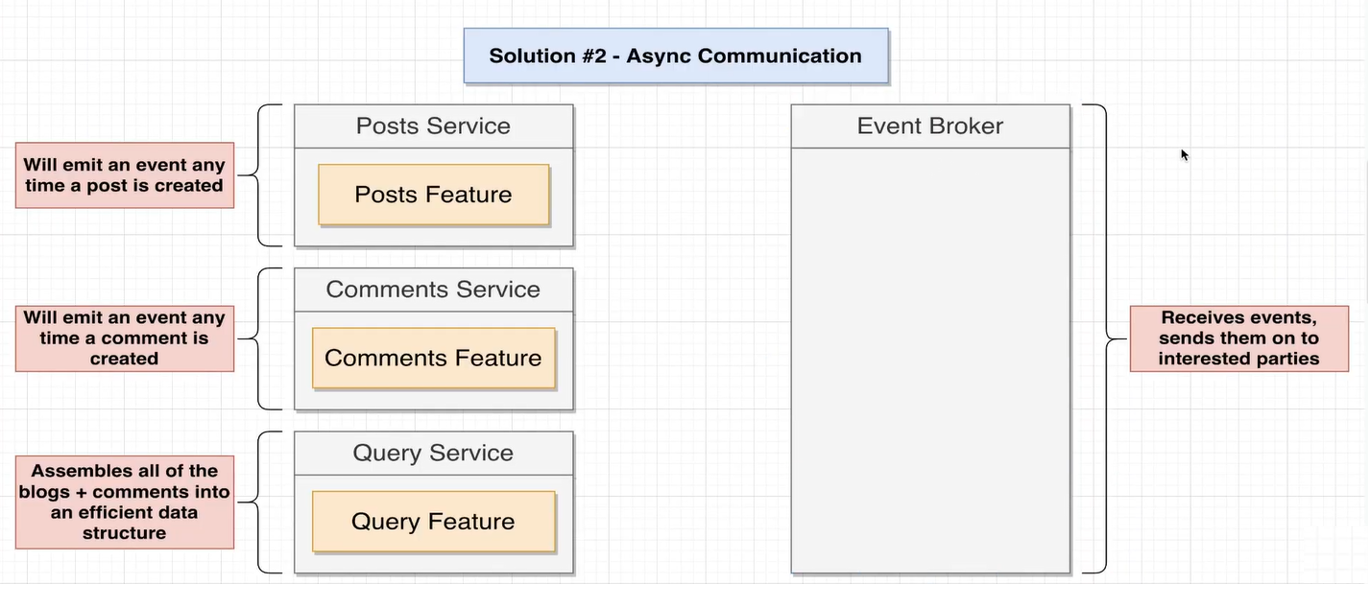 Solution #2 - Async Communication

Will emit an event any time a post is created

Posts Service

Posts Feature

Will emit an event any time a comment is created

Comments Service

Comments Feature

Assembles all of the blogs + comments into an efficient data structure

Query Service

Query Feature

Event Broker

Receives events, sends them on to interested parties